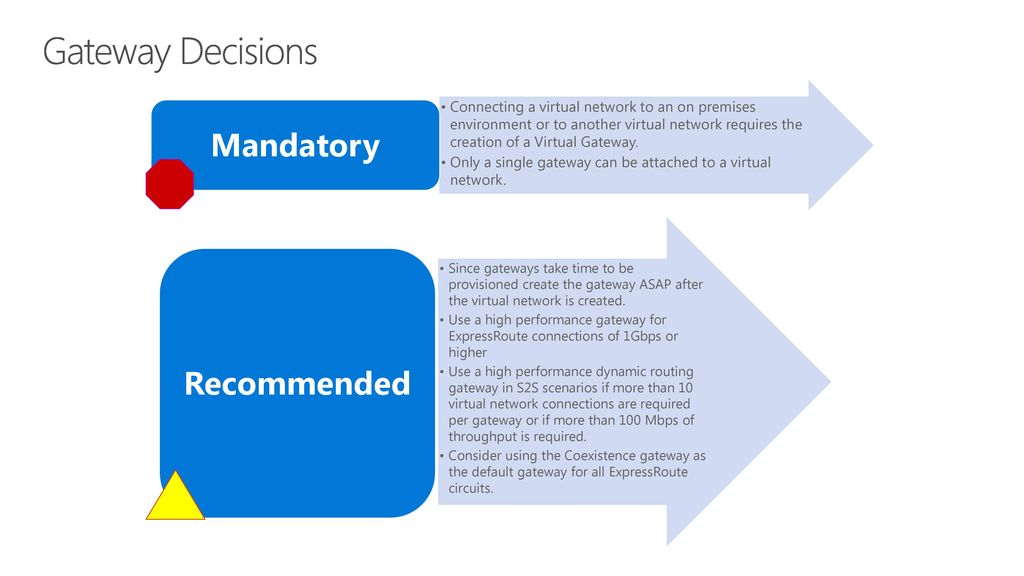 Gateway Decisions

Mandatory

• Connecting a virtual network to an on premises environment or to another virtual network requires the creation of a Virtual Gateway.
• Only a single gateway can be attached to a virtual network.

Recommended

• Since gateways take time to be provisioned create the gateway ASAP after the virtual network is created.
• Use a high performance gateway for ExpressRoute connections of 1Gbps or higher
• Use a high performance dynamic routing gateway in S2S scenarios if more than 10 virtual network connections are required per gateway or if more than 100 Mbps of throughput is required.
• Consider using the Coexistence gateway as the default gateway for all ExpressRoute circuits.